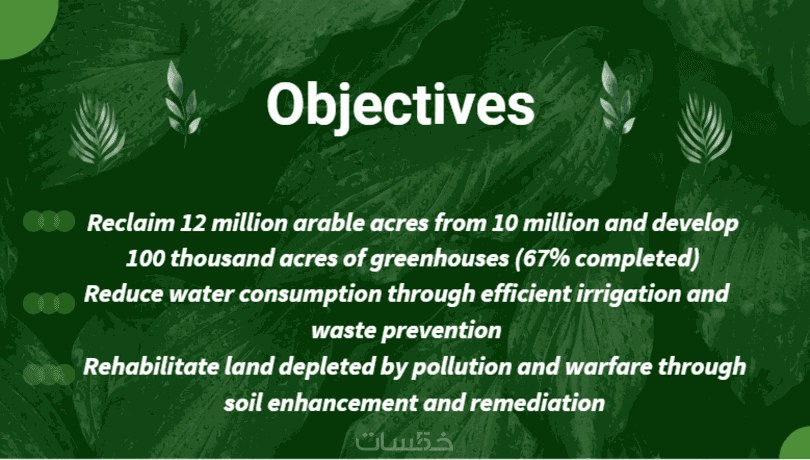 Objectives

Reclaim 12 million arable acres from 10 million and develop 100 thousand acres of greenhouses (67% completed)

Reduce water consumption through efficient irrigation and waste prevention

Rehabilitate land depleted by pollution and warfare through soil enhancement and remediation

خمسات